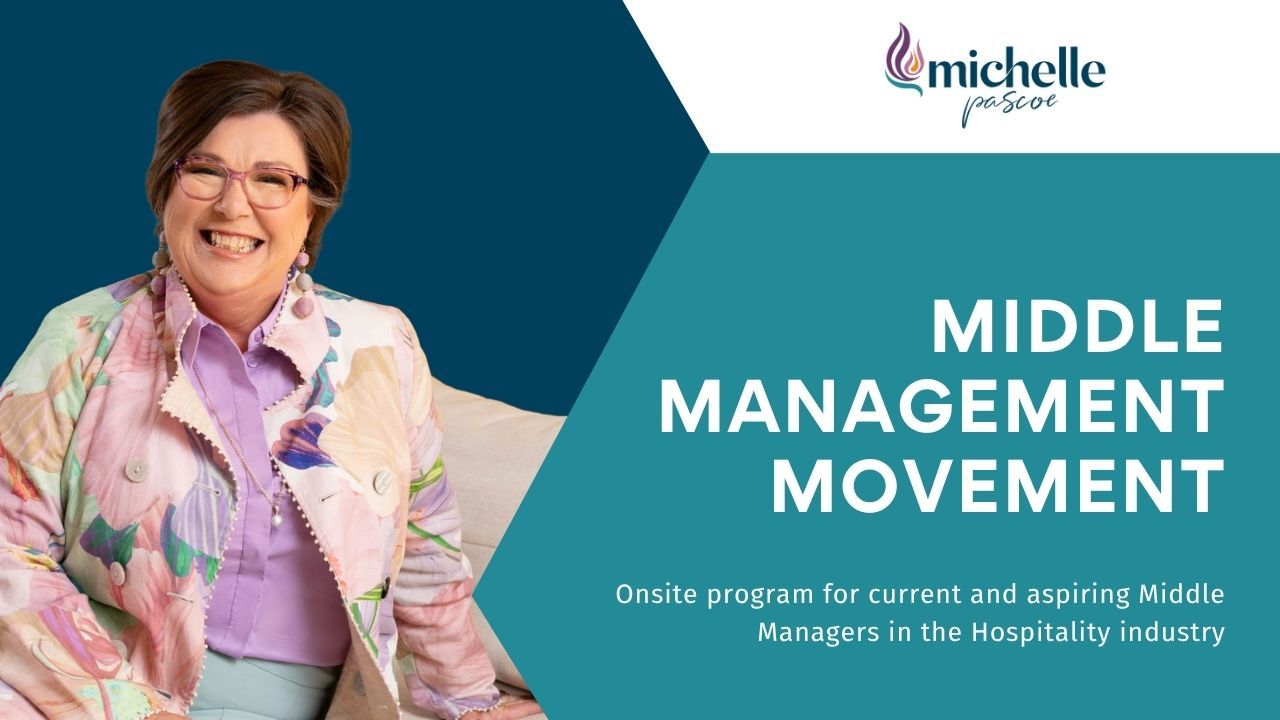 michelle
pascoe

MIDDLE MANAGEMENT MOVEMENT

Onsite program for current and aspiring Middle Managers in the Hospitality industry